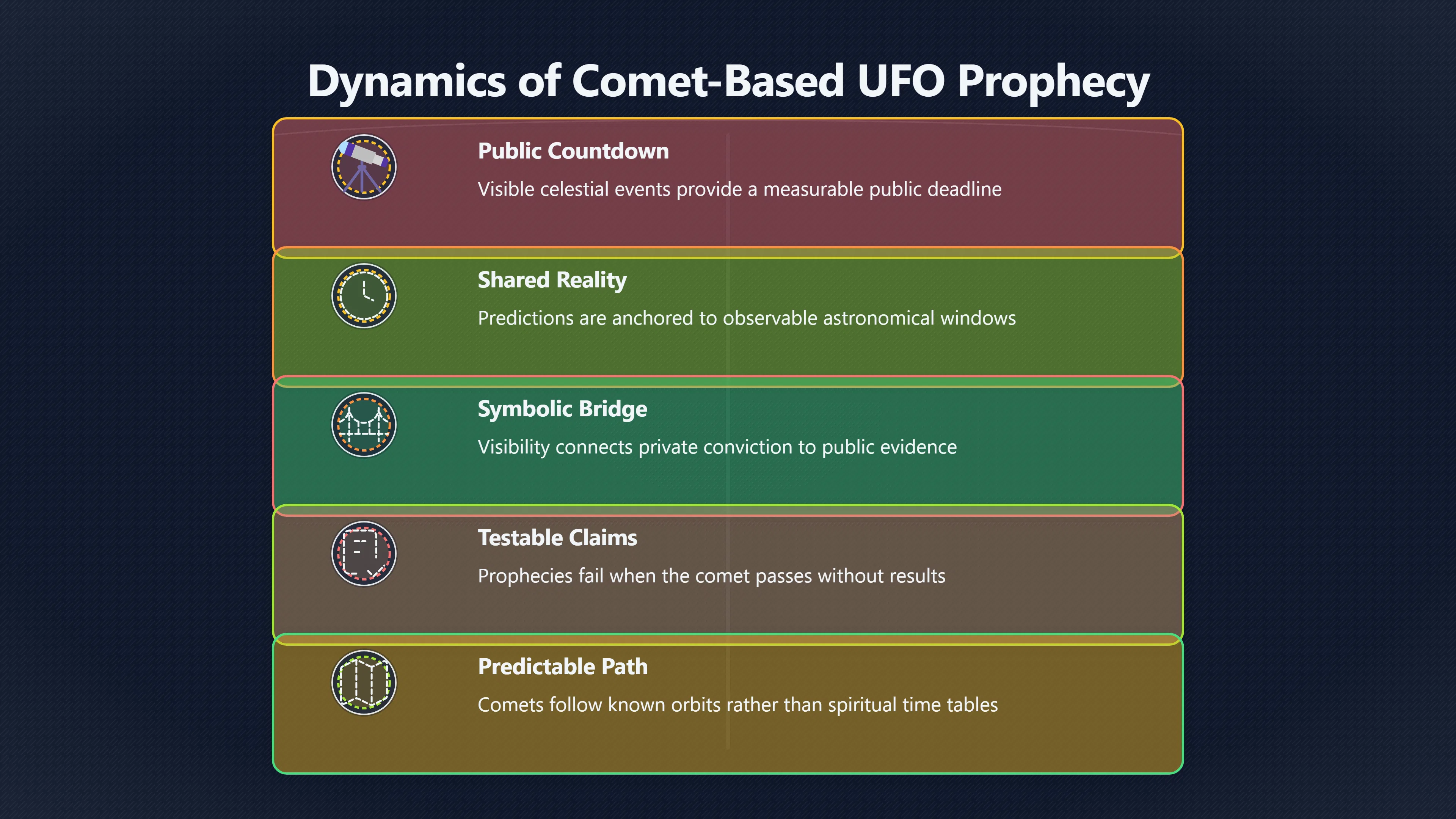 Dynamics of Comet-Based UFO Prophecy

Public Countdown

Visible celestial events provide a measurable public deadline

Shared Reality

Predictions are anchored to observable astronomical windows

Symbolic Bridge

Visibility connects private conviction to public evidence

Testable Claims

Prophecies fail when the comet passes without results

Predictable Path

Comets follow known orbits rather than spiritual time tables